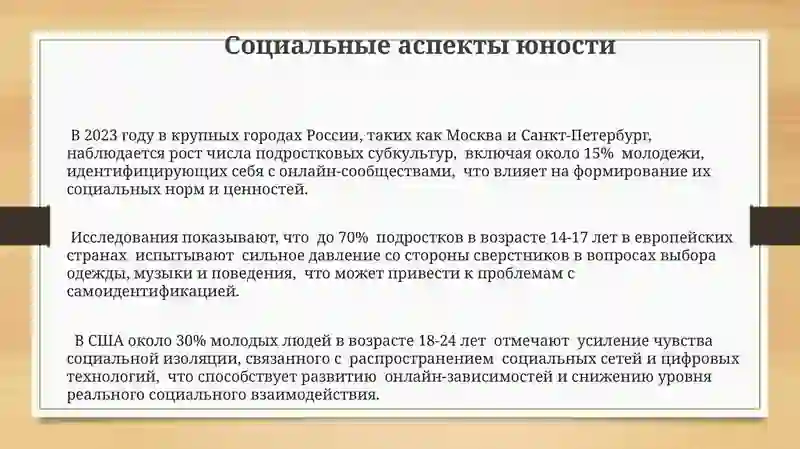 Социальные аспекты юности

В 2023 году в крупных городах России, таких как Москва и Санкт-Петербург, наблюдается рост числа подростковых субкультур, включая около 15% молодежи, идентифицирующих себя с онлайн-сообществами, что влияет на формирование их социальных норм и ценностей.

Исследования показывают, что до 70% подростков в возрасте 14-17 лет в европейских странах испытывают сильное давление со стороны сверстников в вопросах выбора одежды, музыки и поведения, что может привести к проблемам с самоидентификацией.

В США около 30% молодых людей в возрасте 18-24 лет отмечают усиление чувства социальной изоляции, связанного с распространением социальных сетей и цифровых технологий, что способствует развитию онлайн-зависимостей и снижению уровня реального социального взаимодействия.